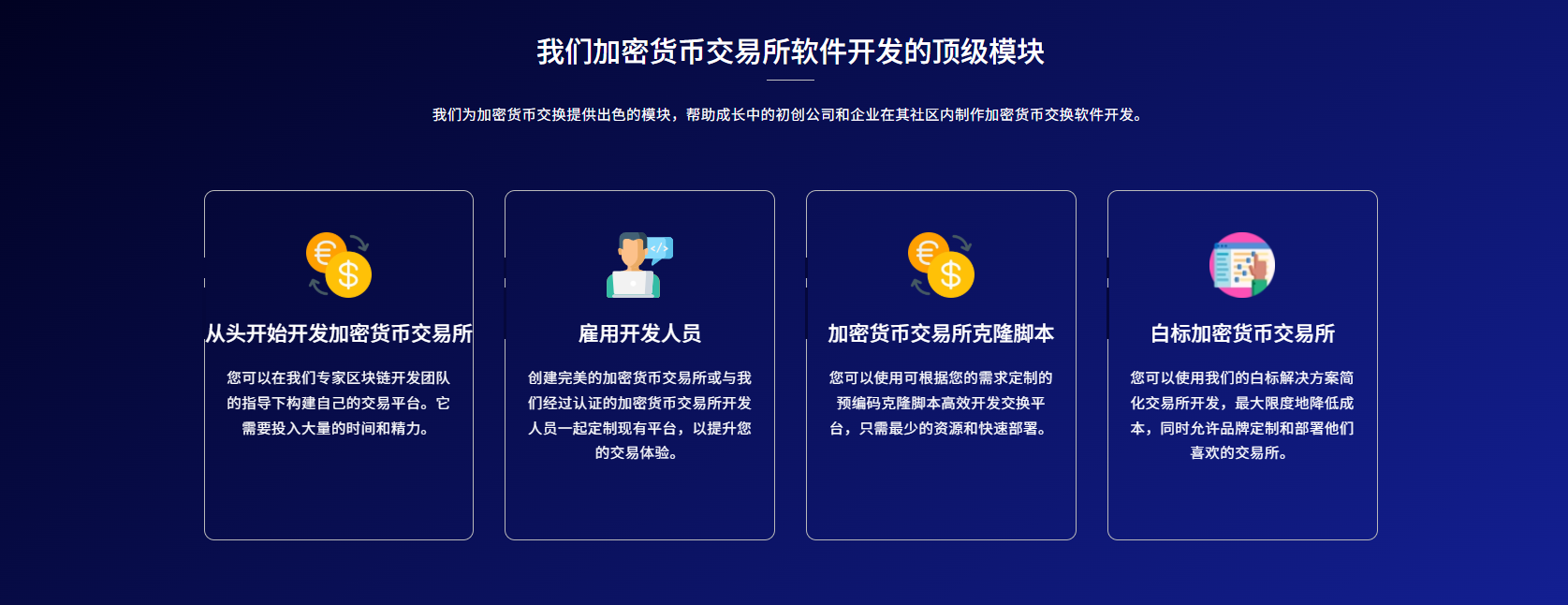 我们加密货币交易所软件开发的顶级模块

我们为加密货币交换提供出色的模块，帮助成长中的初创公司和企业在其社区内制作加密货币交换软件开发。

从头开始开发加密货币交易所

您可以在我们专家区块链开发团队的指导下构建自己的交易平台。它需要投入大量的时间和精力。

雇用开发人员

创建完美的加密货币交易所或与我们经过认证的加密货币交易所开发人员一起定制现有平台，以提升您的交易体验。

加密货币交易所克隆脚本

您可以使用可根据您的需求定制的预编码克隆脚本高效开发交换平台，只需最少的资源和快速部署。

白标加密货币交易所

您可以使用我们的白标解决方案简化交易所开发，最大限度地降低成本，同时允许品牌定制和部署他们喜欢的交易所。